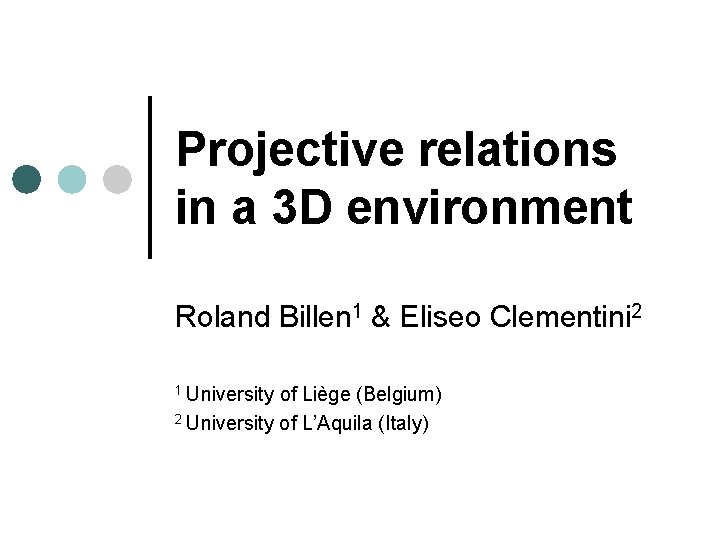 Projective relations in a 3D environment

Roland Billen$^1$ & Eliseo Clementini$^2$

$^1$ University of Liège (Belgium)
$^2$ University of L'Aquila (Italy)